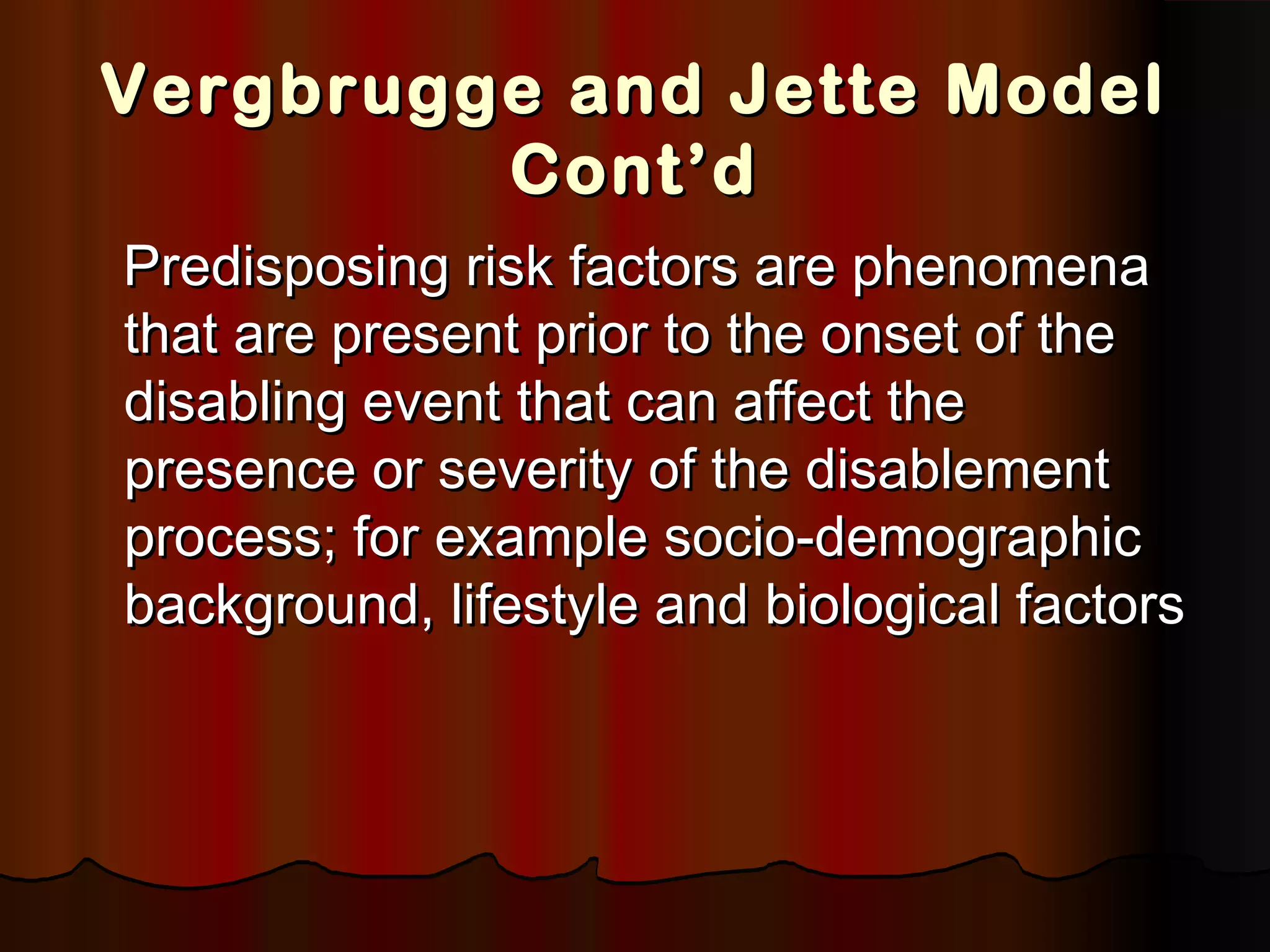 Vergbrugge and Jette Model Cont’d

Predisposing risk factors are phenomena that are present prior to the onset of the disabling event that can affect the presence or severity of the disablement process; for example socio-demographic background, lifestyle and biological factors